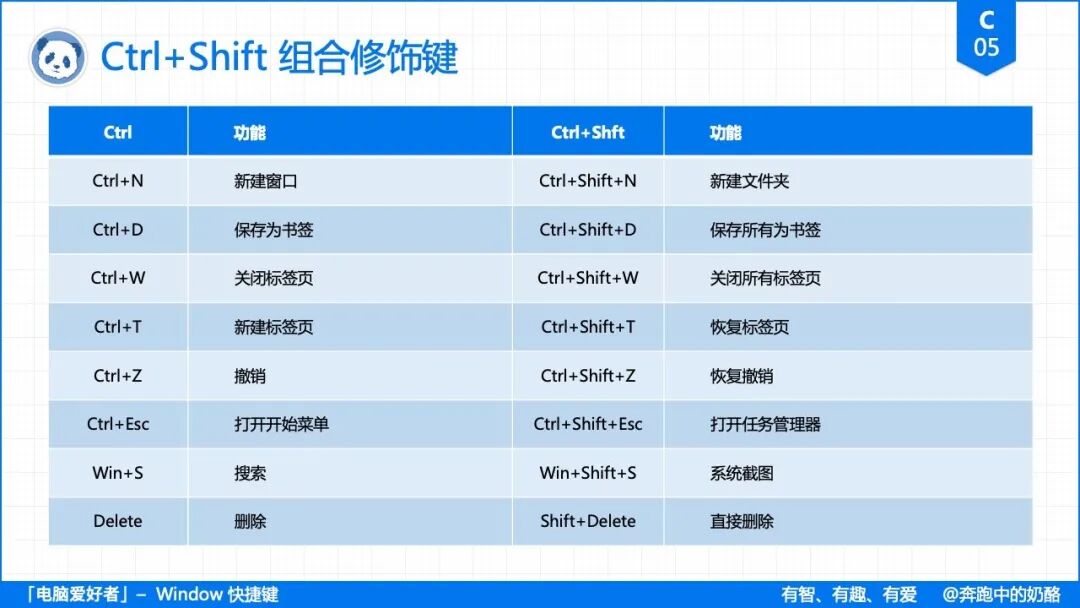 Ctrl+Shift 组合修饰键

C
05

| Ctrl | 功能 | Ctrl+Shft | 功能 |
|---|---|---|---|
| Ctrl+N | 新建窗口 | Ctrl+Shift+N | 新建文件夹 |
| Ctrl+D | 保存为书签 | Ctrl+Shift+D | 保存所有为书签 |
| Ctrl+W | 关闭标签页 | Ctrl+Shift+W | 关闭所有标签页 |
| Ctrl+T | 新建标签页 | Ctrl+Shift+T | 恢复标签页 |
| Ctrl+Z | 撤销 | Ctrl+Shift+Z | 恢复撤销 |
| Ctrl+Esc | 打开开始菜单 | Ctrl+Shift+Esc | 打开任务管理器 |
| Win+S | 搜索 | Win+Shift+S | 系统截图 |
| Delete | 删除 | Shift+Delete | 直接删除 |

「电脑爱好者」– Window 快捷键

有智、有趣、有爱　@奔跑中的奶酪